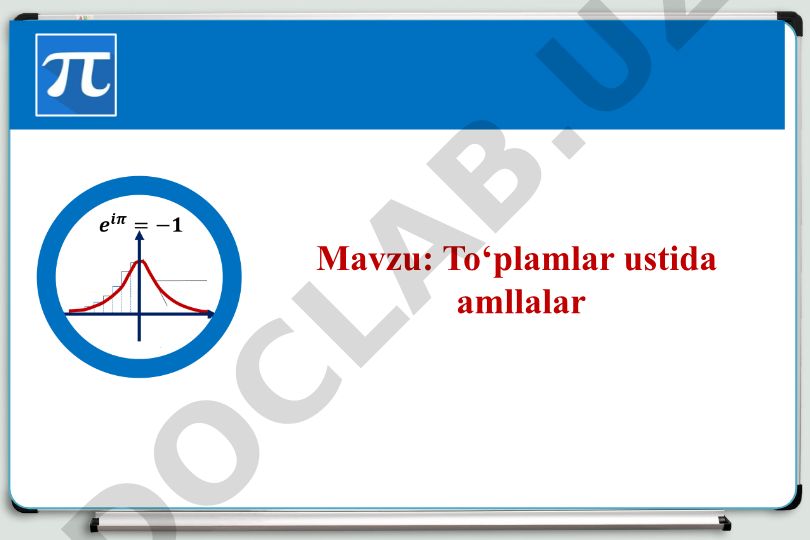 $\pi$

$e^{i\pi} = -1$

Mavzu: To‘plamlar ustida amllalar

DOCLAB.UZ